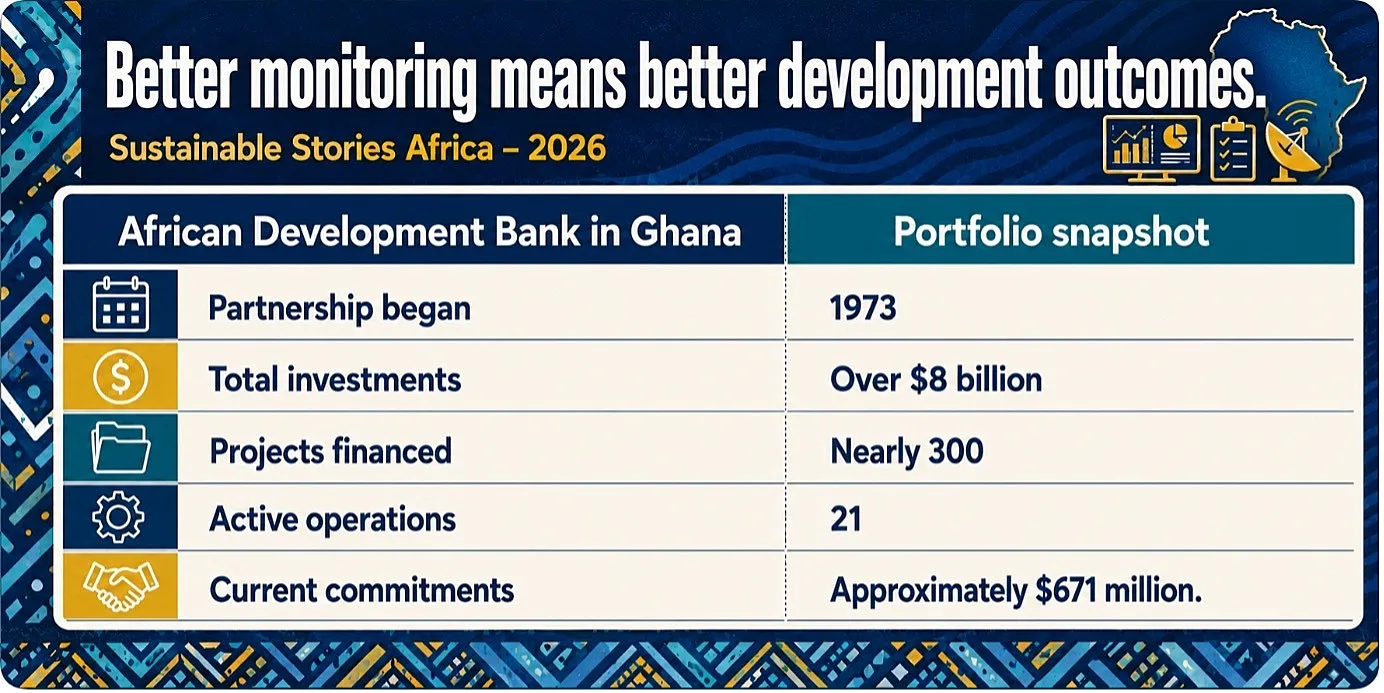 Better monitoring means better development outcomes.

Sustainable Stories Africa – 2026

| African Development Bank in Ghana | Portfolio snapshot |
|---|---|
| Partnership began | 1973 |
| Total investments | Over \$8 billion |
| Projects financed | Nearly 300 |
| Active operations | 21 |
| Current commitments | Approximately \$671 million. |